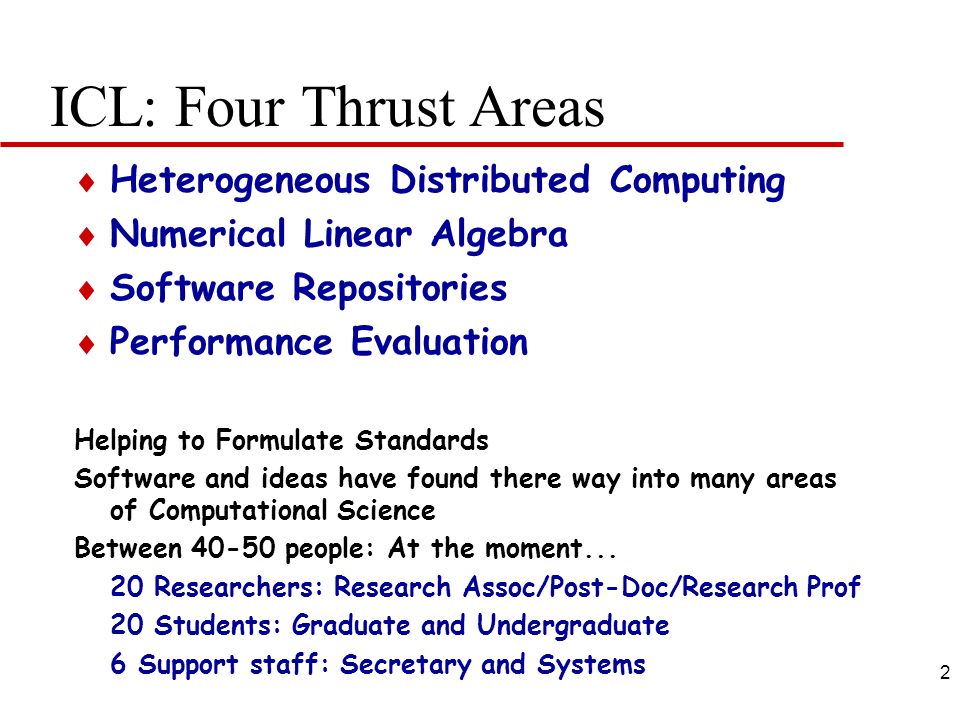 ICL: Four Thrust Areas

♦ Heterogeneous Distributed Computing
♦ Numerical Linear Algebra
♦ Software Repositories
♦ Performance Evaluation

Helping to Formulate Standards

Software and ideas have found there way into many areas of Computational Science

Between 40-50 people: At the moment...

20 Researchers: Research Assoc/Post-Doc/Research Prof

20 Students: Graduate and Undergraduate

6 Support staff: Secretary and Systems

2